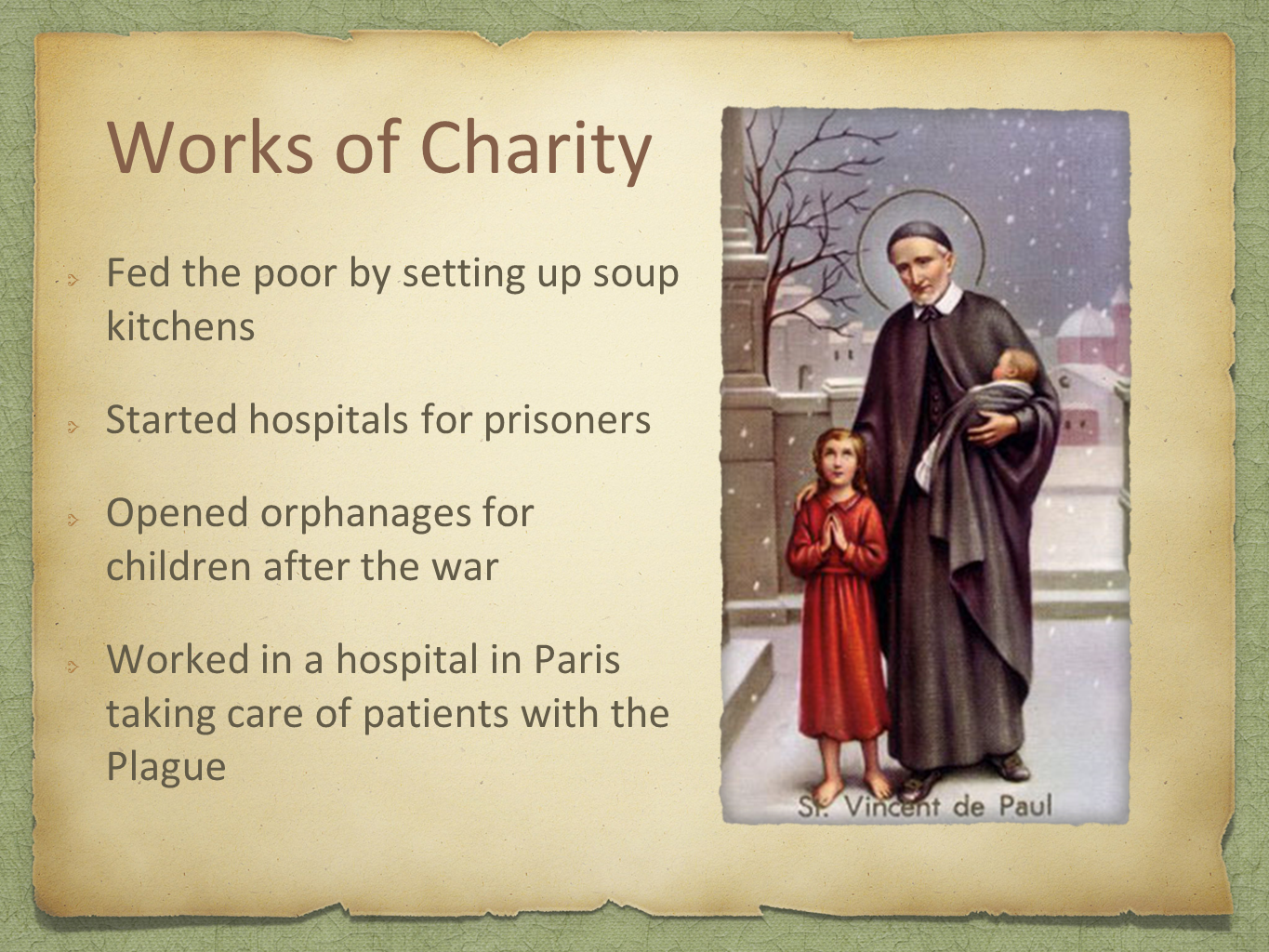 Works of Charity

Fed the poor by setting up soup kitchens

Started hospitals for prisoners

Opened orphanages for children after the war

Worked in a hospital in Paris taking care of patients with the Plague

St. Vincent de Paul